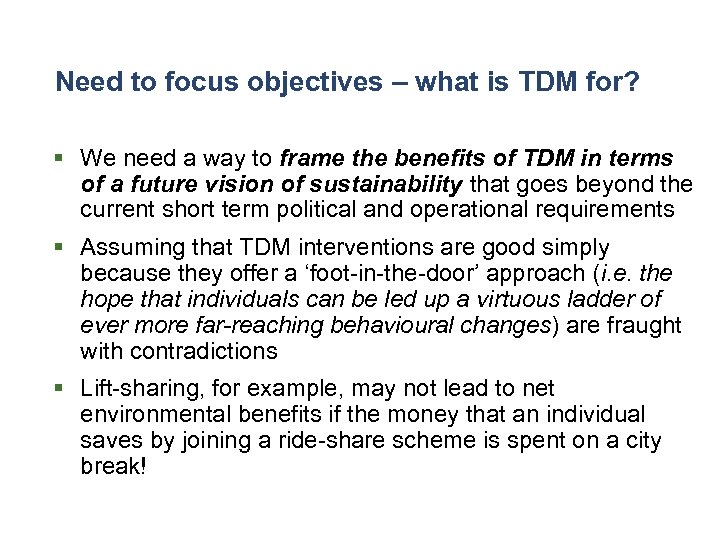 Need to focus objectives – what is TDM for?

▪ We need a way to frame the benefits of TDM in terms of a future vision of sustainability that goes beyond the current short term political and operational requirements

▪ Assuming that TDM interventions are good simply because they offer a 'foot-in-the-door' approach (i.e. the hope that individuals can be led up a virtuous ladder of ever more far-reaching behavioural changes) are fraught with contradictions

▪ Lift-sharing, for example, may not lead to net environmental benefits if the money that an individual saves by joining a ride-share scheme is spent on a city break!